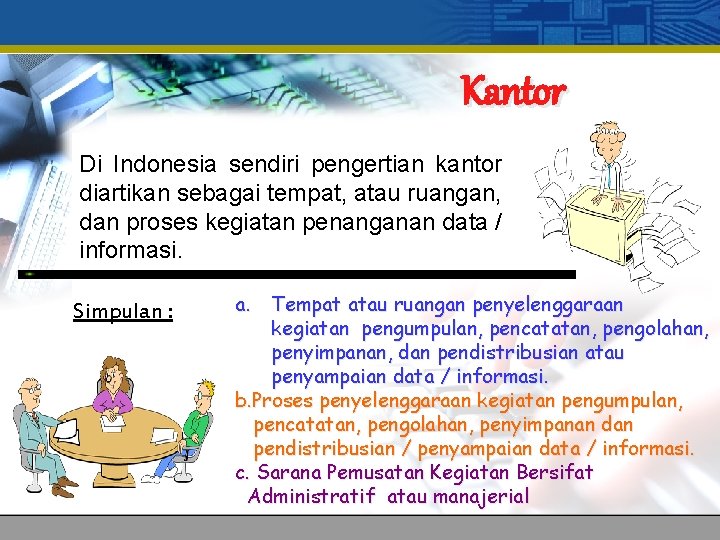 Kantor

Di Indonesia sendiri pengertian kantor diartikan sebagai tempat, atau ruangan, dan proses kegiatan penanganan data / informasi.

Simpulan :

a. Tempat atau ruangan penyelenggaraan kegiatan pengumpulan, pencatatan, pengolahan, penyimpanan, dan pendistribusian atau penyampaian data / informasi.

b.Proses penyelenggaraan kegiatan pengumpulan, pencatatan, pengolahan, penyimpanan dan pendistribusian / penyampaian data / informasi.

c. Sarana Pemusatan Kegiatan Bersifat Administratif atau manajerial